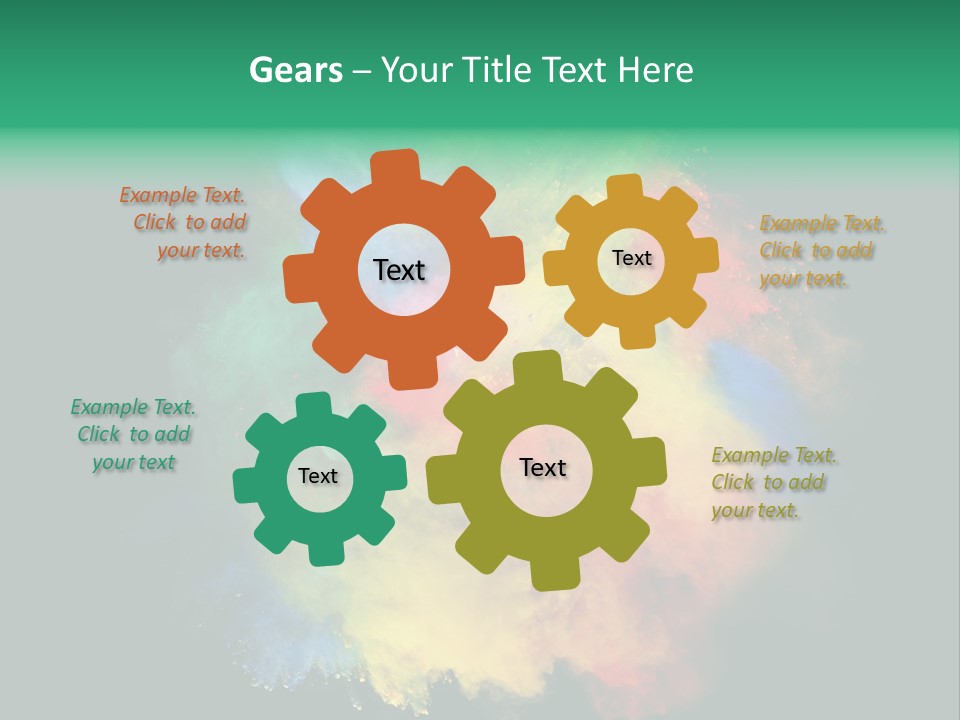 Gears – Your Title Text Here

Example Text. Click to add your text.

Text

Text

Example Text. Click to add your text.

Example Text. Click to add your text

Text

Text

Example Text. Click to add your text.